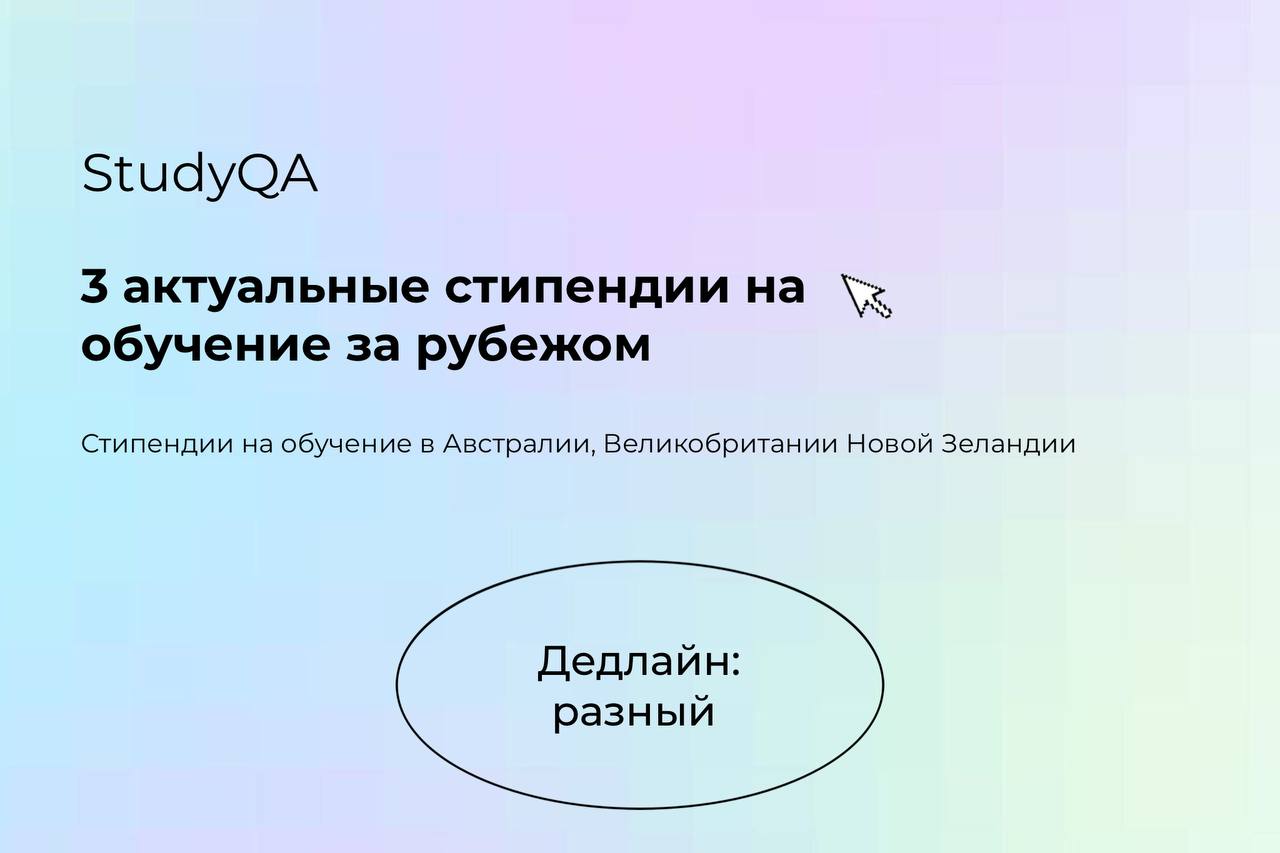 StudyQA

3 актуальные стипендии на обучение за рубежом

Стипендии на обучение в Австралии, Великобритании Новой Зеландии

Дедлайн: разный